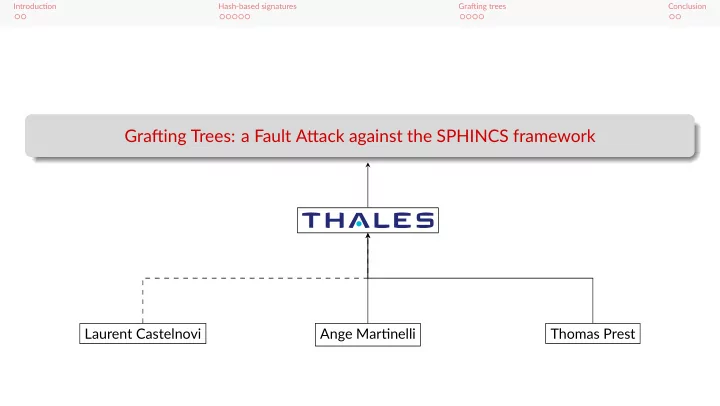 Introduction
Hash-based signatures
Grafting trees
Conclusion

Grafting Trees: a Fault Attack against the SPHINCS framework

THALES

Laurent Castelnovi
Ange Martinelli
Thomas Prest